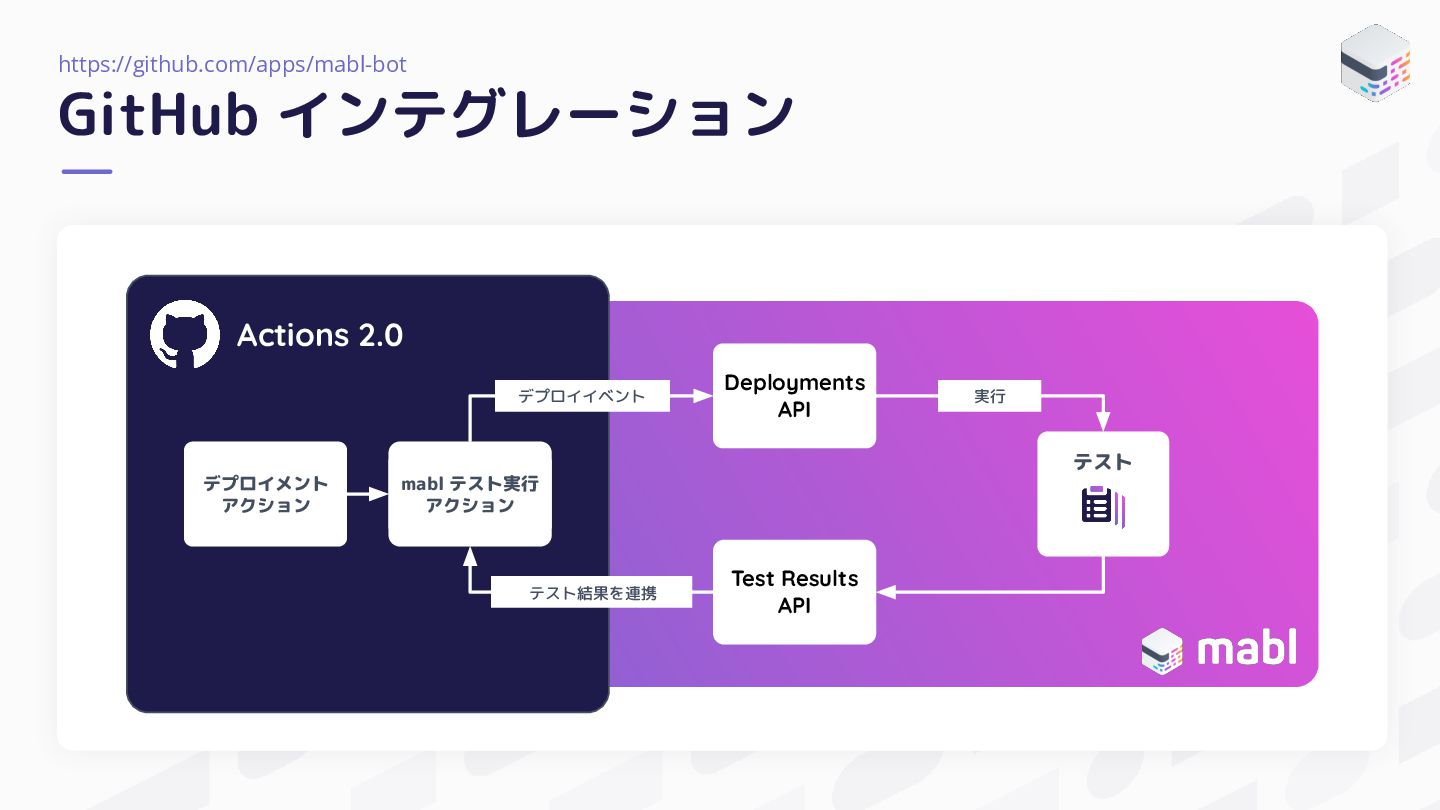 https://github.com/apps/mabl-bot

GitHub インテグレーション

Actions 2.0

デプロイメント
アクション

mabl テスト実行
アクション

デプロイイベント

Deployments
API

実行

テスト

Test Results
API

テスト結果を連携

mabl